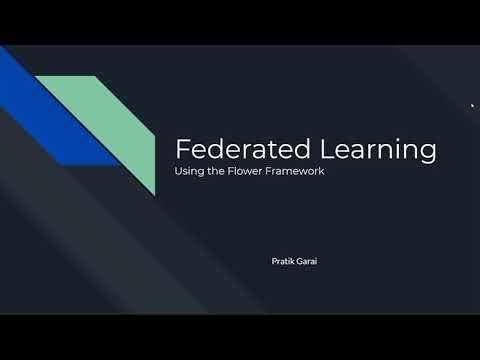 Federated Learning
Using the Flower Framework

Pratik Garai